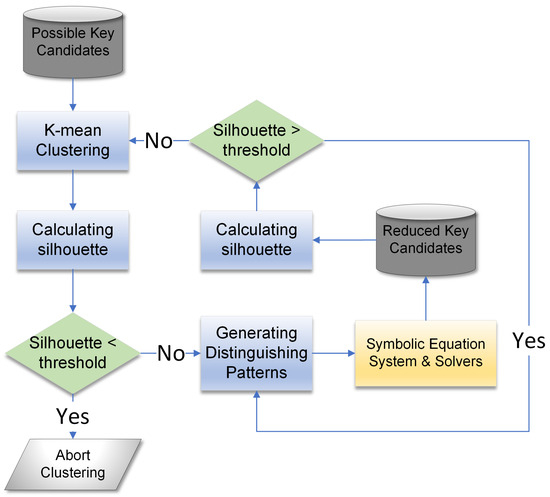 Possible Key Candidates

K-mean Clustering

No

Silhouette > threshold

Calculating silhouette

Calculating silhouette

Reduced Key Candidates

Silhouette < threshold

No

Generating Distinguishing Patterns

Symbolic Equation System & Solvers

Yes

Yes

Abort Clustering